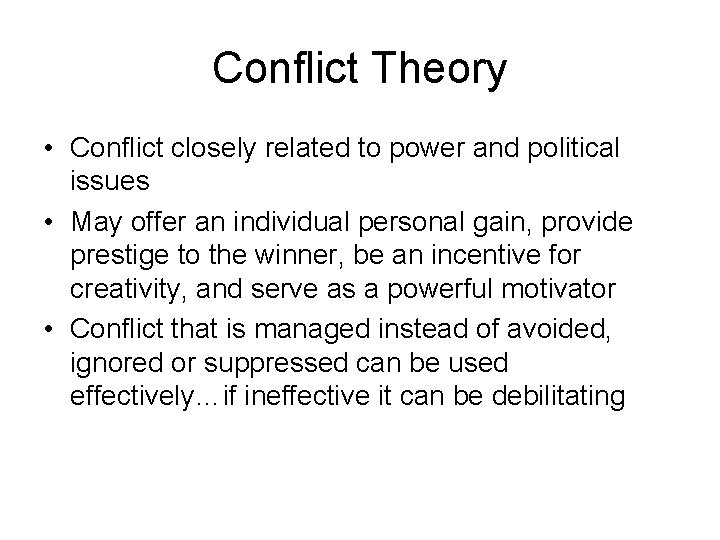 Conflict Theory

• Conflict closely related to power and political issues

• May offer an individual personal gain, provide prestige to the winner, be an incentive for creativity, and serve as a powerful motivator

• Conflict that is managed instead of avoided, ignored or suppressed can be used effectively…if ineffective it can be debilitating